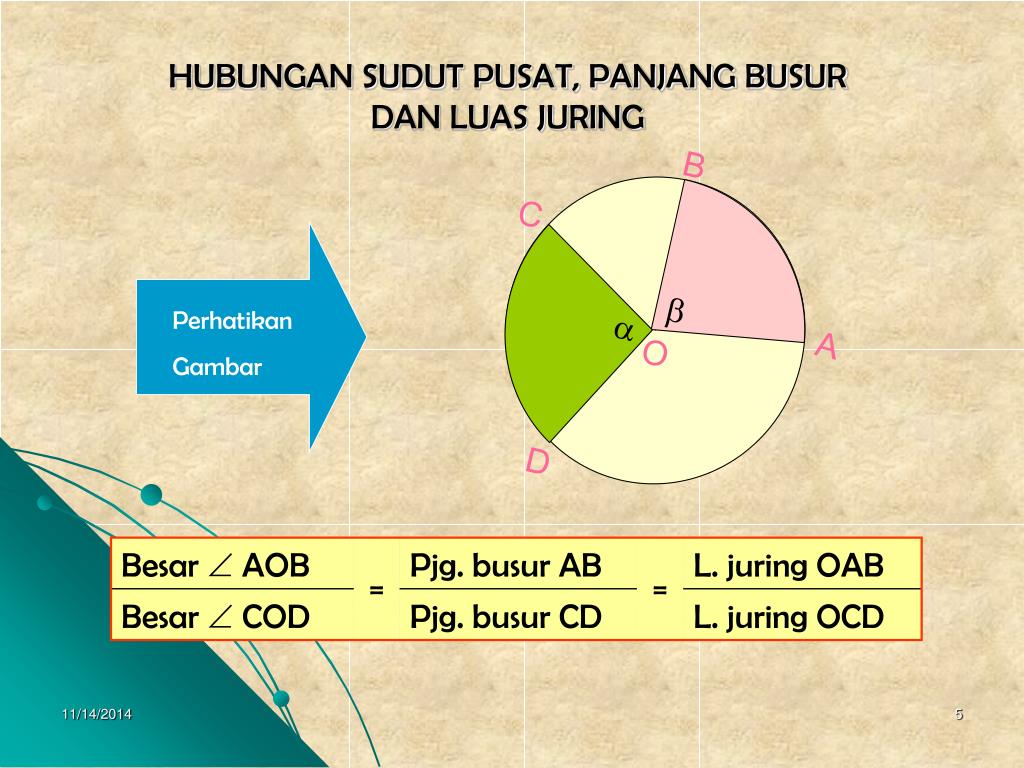 HUBUNGAN SUDUT PUSAT, PANJANG BUSUR DAN LUAS JURING

Perhatikan

Gambar

B

C

$\beta$

$\alpha$

O

A

D

$\frac{\text{Besar } \angle \text{ AOB}}{\text{Besar } \angle \text{ COD}} = \frac{\text{Pjg. busur AB}}{\text{Pjg. busur CD}} = \frac{\text{L. juring OAB}}{\text{L. juring OCD}}$

11/14/2014

5